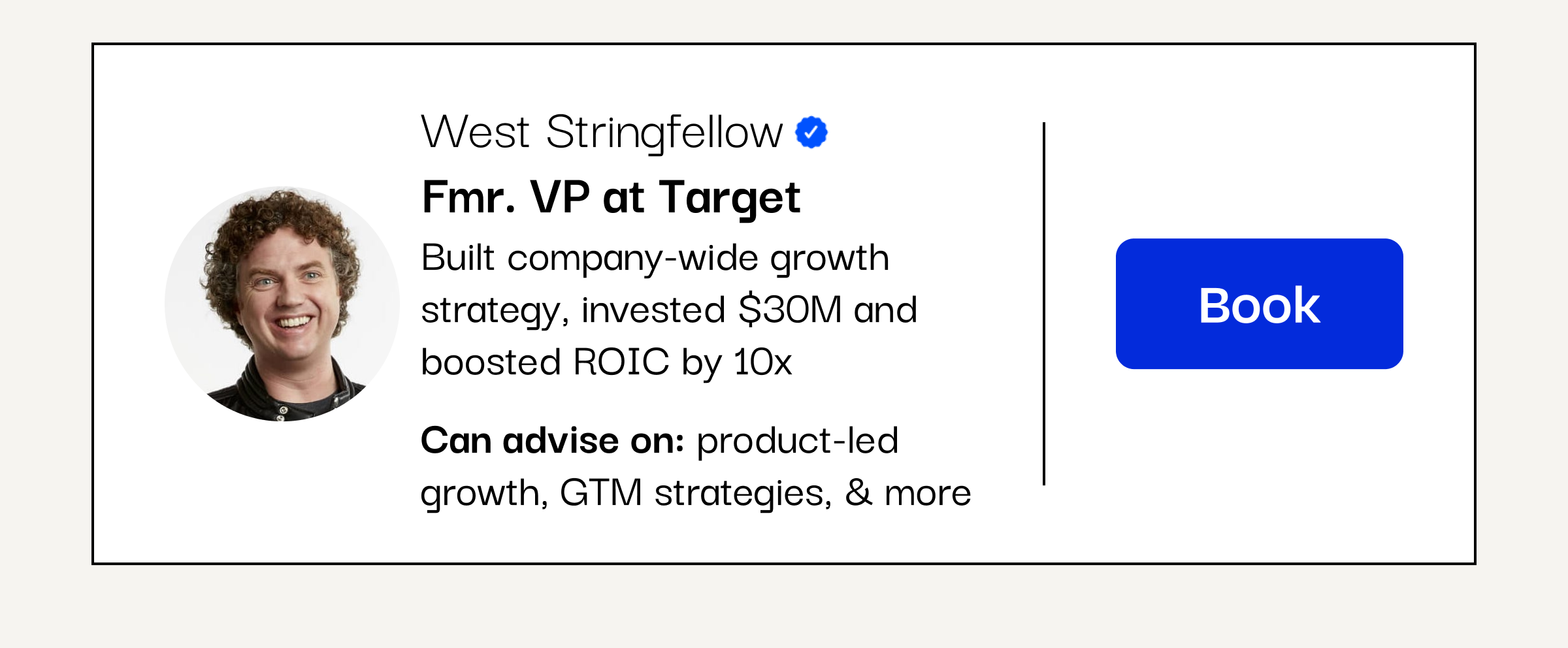 West Stringfellow

Fmr. VP at Target

Built company-wide growth strategy, invested \$30M and boosted ROIC by 10x

Can advise on: product-led growth, GTM strategies, & more

Book